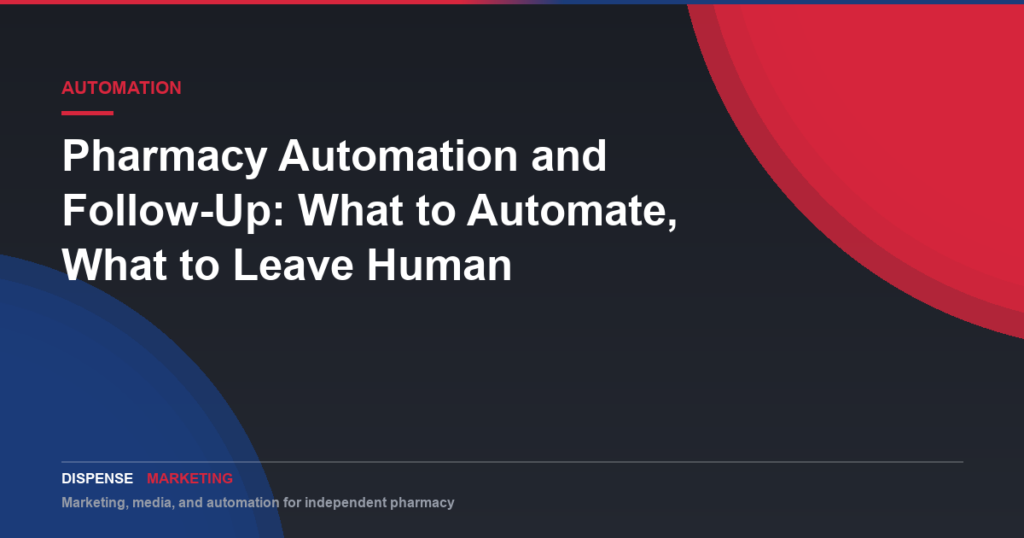 AUTOMATION

Pharmacy Automation and Follow-Up: What to Automate, What to Leave Human

DISPENSE MARKETING

Marketing, media, and automation for independent pharmacy